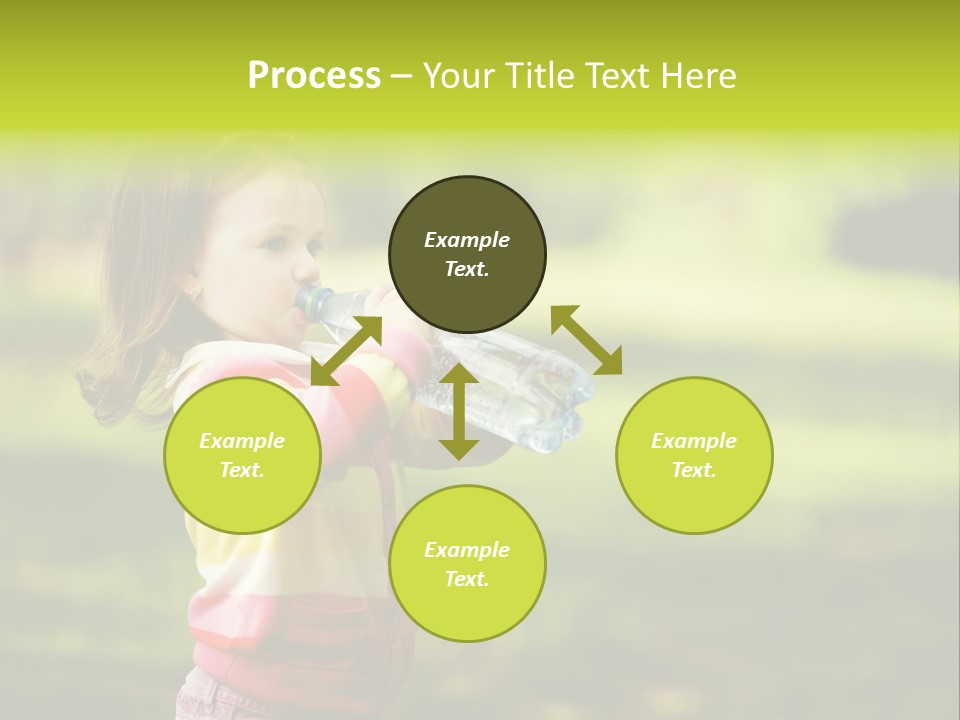 Process – Your Title Text Here

Example Text.

Example Text.

Example Text.

Example Text.